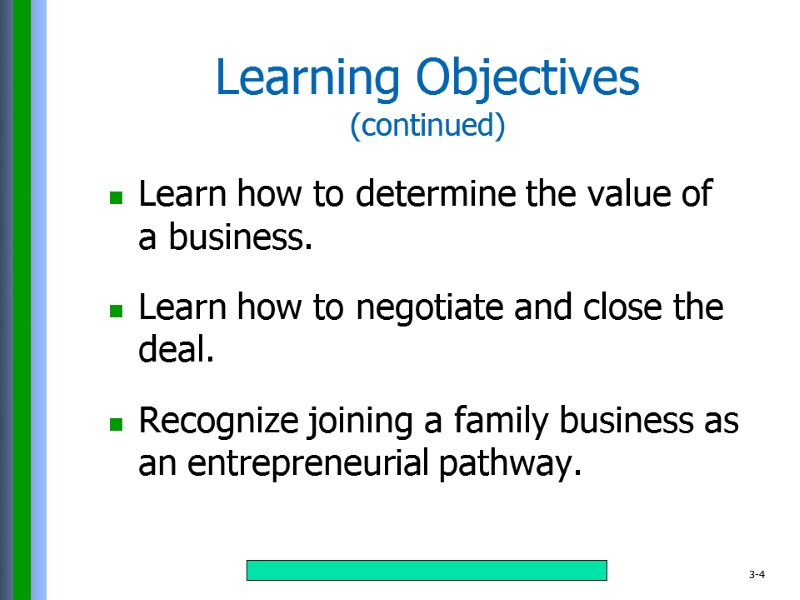 Learning Objectives
(continued)

- Learn how to determine the value of a business.
- Learn how to negotiate and close the deal.
- Recognize joining a family business as an entrepreneurial pathway.

3-4